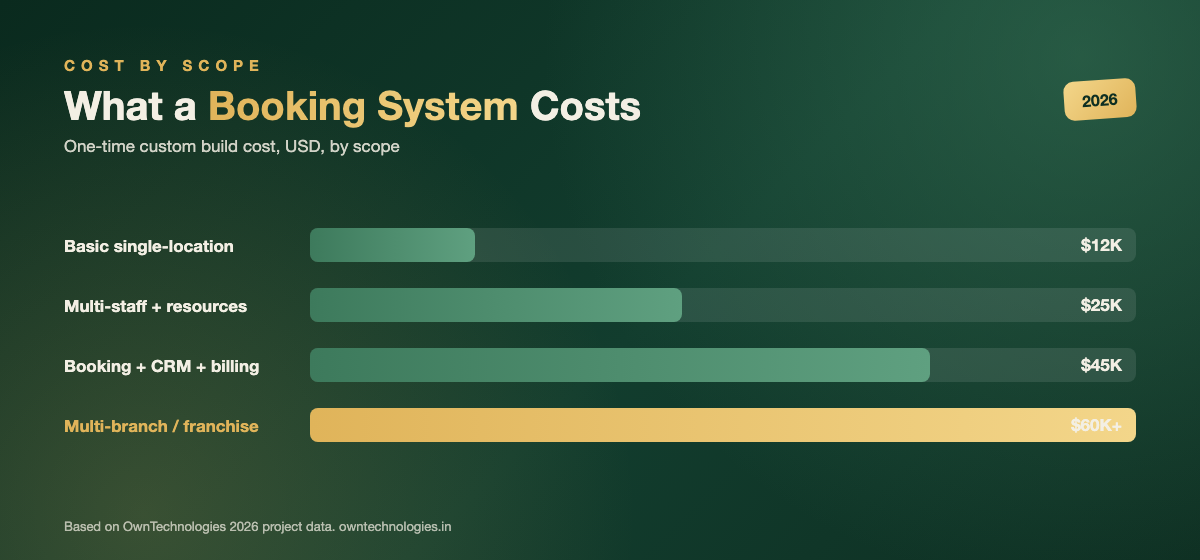 COST BY SCOPE

What a Booking System Costs

2026

One-time custom build cost, USD, by scope

Basic single-location $12K

Multi-staff + resources $25K

Booking + CRM + billing $45K

Multi-branch / franchise $60K+

Based on OwnTechnologies 2026 project data. owntechnologies.in